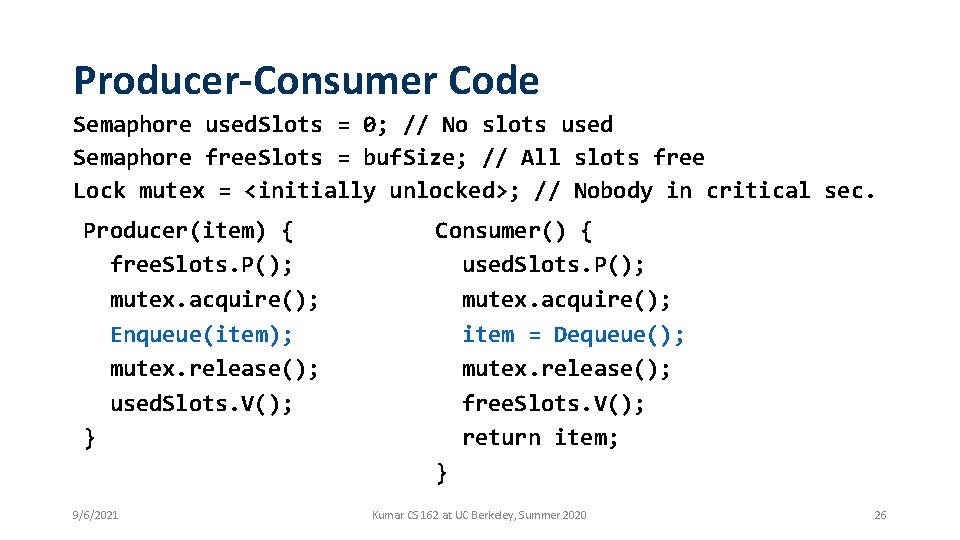 Producer-Consumer Code

Semaphore usedSlots = 0; // No slots used
Semaphore freeSlots = bufSize; // All slots free
Lock mutex = <initially unlocked>; // Nobody in critical sec.

Producer(item) {
  freeSlots.P();
  mutex.acquire();
  Enqueue(item);
  mutex.release();
  usedSlots.V();
}

Consumer() {
  usedSlots.P();
  mutex.acquire();
  item = Dequeue();
  mutex.release();
  freeSlots.V();
  return item;
}

9/6/2021

Kumar CS 162 at UC Berkeley, Summer 2020

26